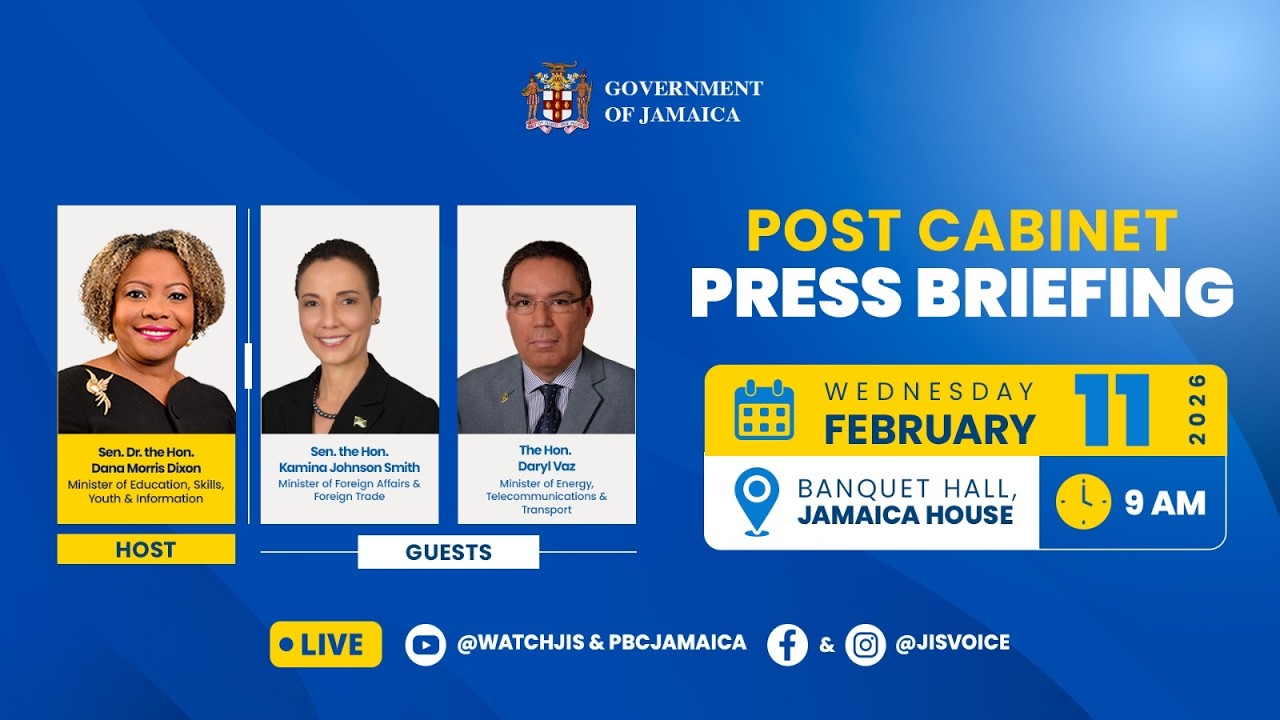 GOVERNMENT OF JAMAICA

Sen. Dr. the Hon. Dana Morris Dixon
Minister of Education, Skills, Youth & Information

HOST

Sen. the Hon. Kamina Johnson Smith
Minister of Foreign Affairs & Foreign Trade

The Hon. Daryl Vaz
Minister of Energy, Telecommunications & Transport

GUESTS

POST CABINET
PRESS BRIEFING

WEDNESDAY
FEBRUARY
11
2026

BANQUET HALL,
JAMAICA HOUSE

9 AM

LIVE

@WATCHJIS & PBCJAMAICA

& @JISVOICE